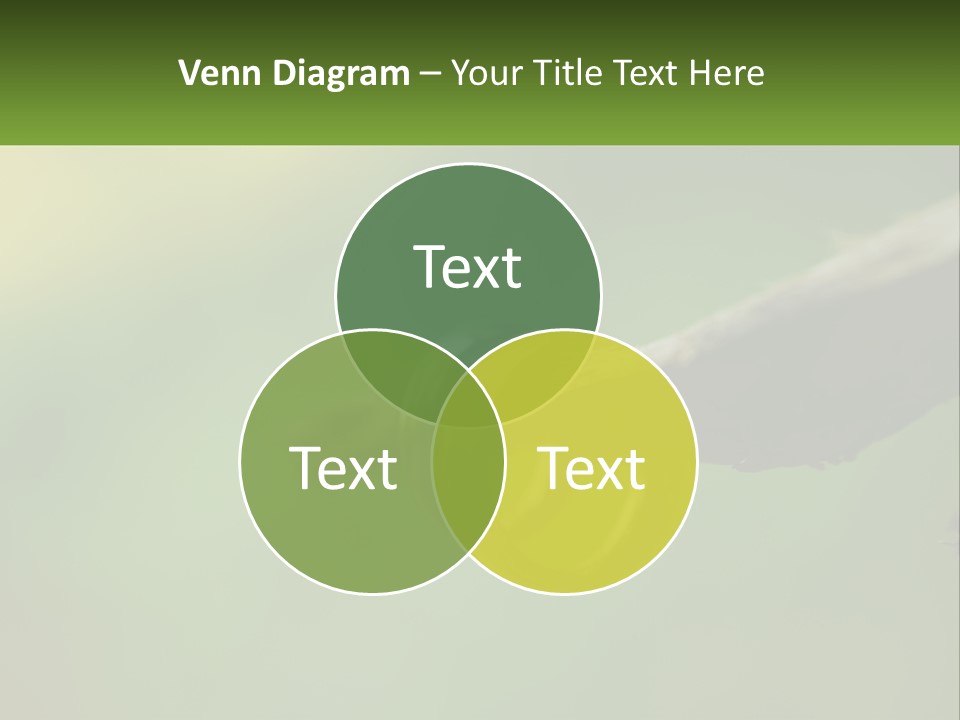 Venn Diagram – Your Title Text Here

Text

Text

Text